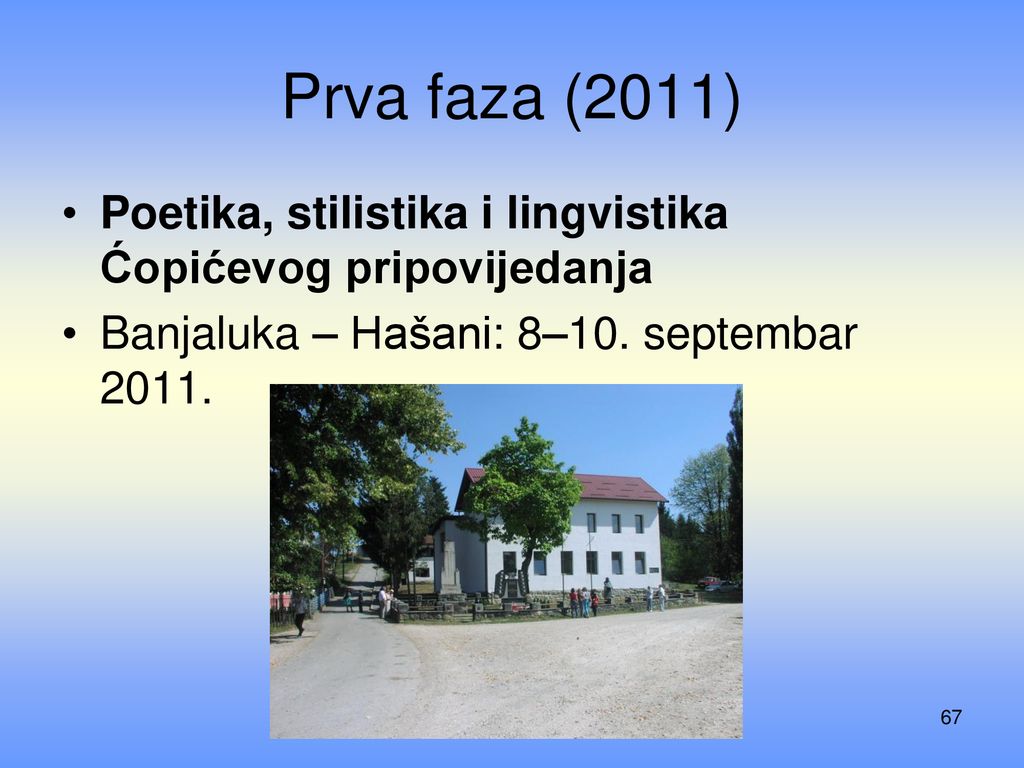 Prva faza (2011)

• Poetika, stilistika i lingvistika Ćopićevog pripovijedanja
• Banjaluka – Hašani: 8–10. septembar 2011.

67